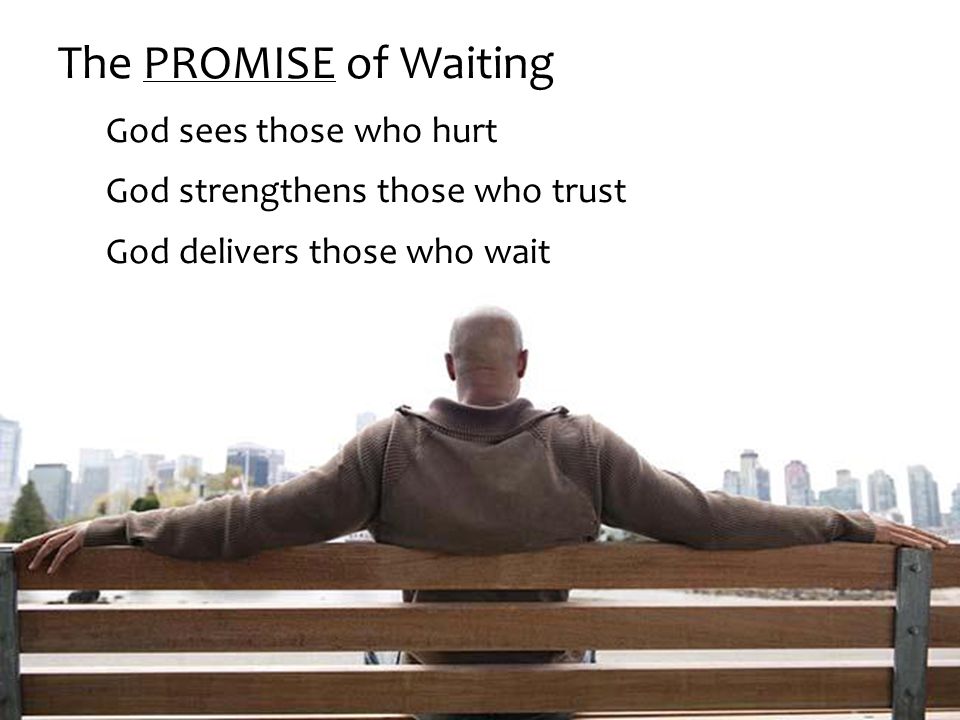 The PROMISE of Waiting

God sees those who hurt

God strengthens those who trust

God delivers those who wait